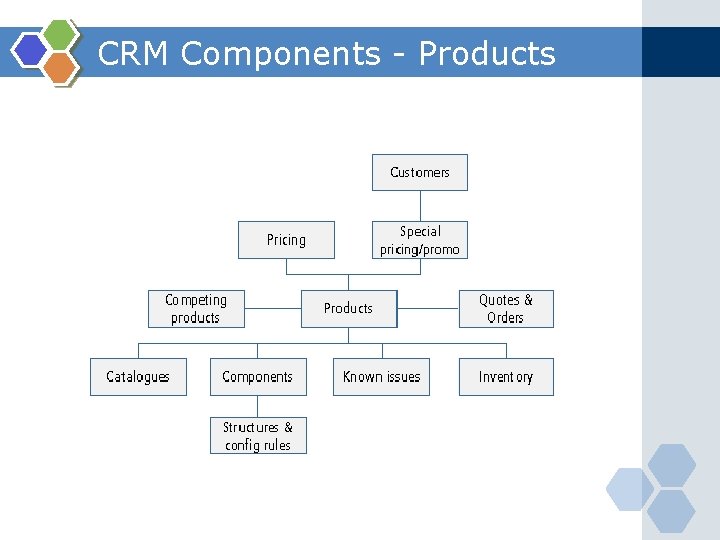 CRM Components - Products

Customers

Pricing

Special pricing/promo

Competing products

Products

Quotes & Orders

Catalogues

Components

Known issues

Inventory

Structures & config rules